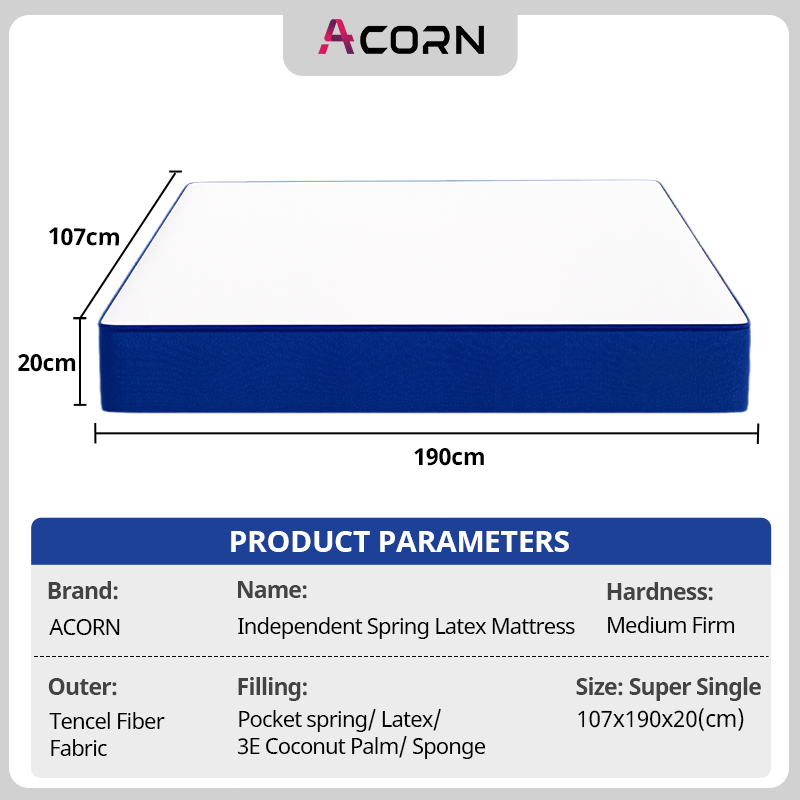 ACORN

107cm

20cm

190cm

PRODUCT PARAMETERS

Brand:
ACORN

Name:
Independent Spring Latex Mattress

Hardness:
Medium Firm

Outer:
Tencel Fiber Fabric

Filling:
Pocket spring/ Latex/ 3E Coconut Palm/ Sponge

Size: Super Single
107x190x20(cm)